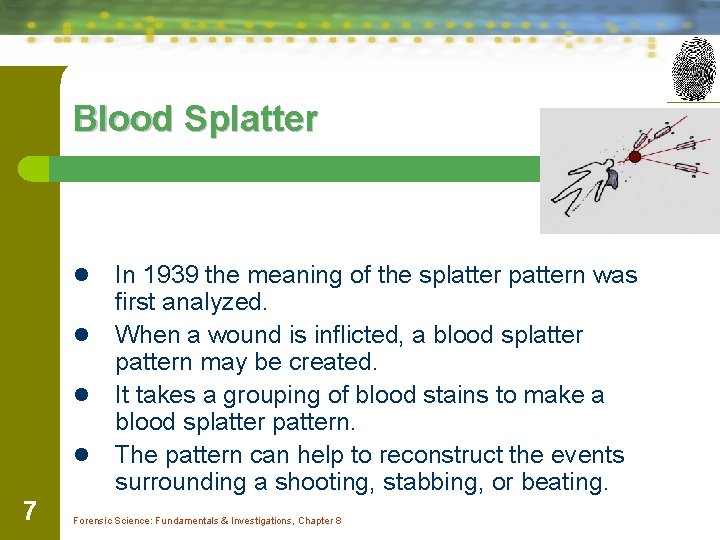 Blood Splatter

• In 1939 the meaning of the splatter pattern was first analyzed.
• When a wound is inflicted, a blood splatter pattern may be created.
• It takes a grouping of blood stains to make a blood splatter pattern.
• The pattern can help to reconstruct the events surrounding a shooting, stabbing, or beating.

7

Forensic Science: Fundamentals & Investigations, Chapter 8